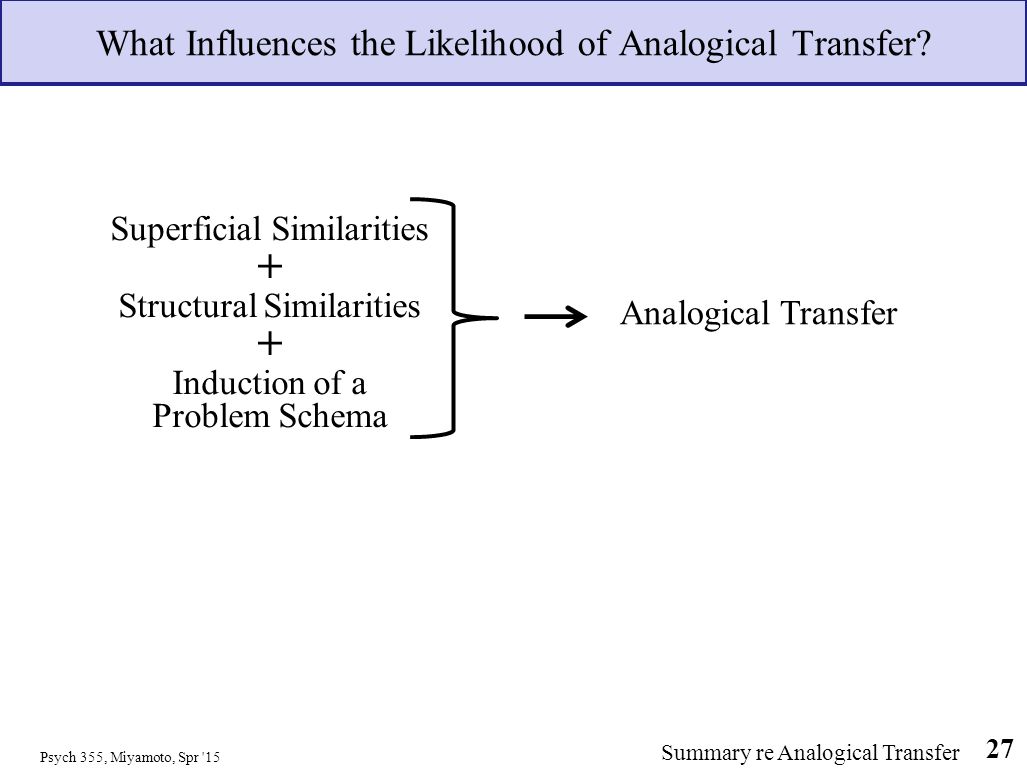 What Influences the Likelihood of Analogical Transfer?

Superficial Similarities
+
Structural Similarities
+
Induction of a Problem Schema

Analogical Transfer

Psych 355, Miyamoto, Spr '15

Summary re Analogical Transfer

27